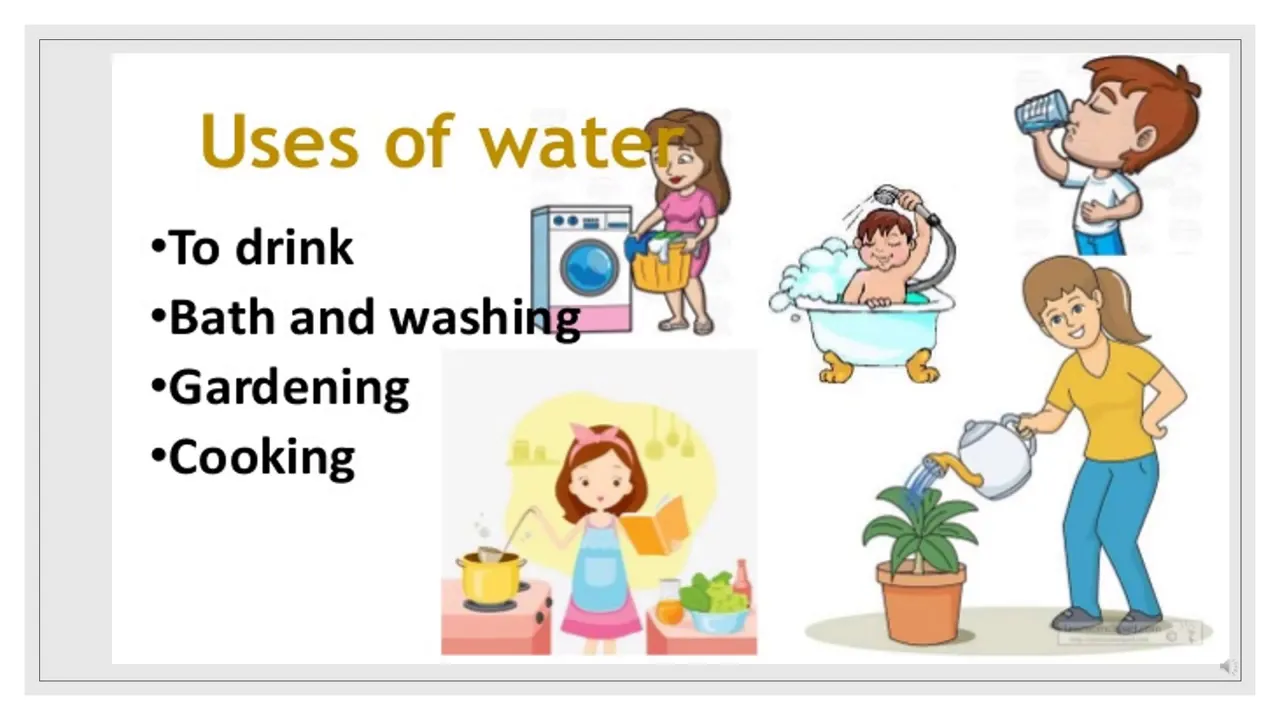 Uses of water

•To drink
•Bath and washing
•Gardening
•Cooking